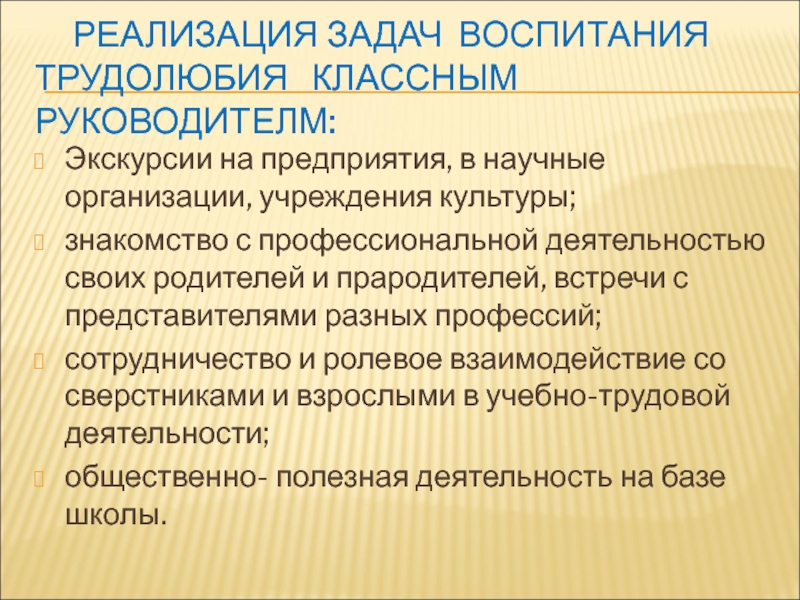 РЕАЛИЗАЦИЯ ЗАДАЧ ВОСПИТАНИЯ ТРУДОЛЮБИЯ КЛАССНЫМ РУКОВОДИТЕЛМ:

Экскурсии на предприятия, в научные организации, учреждения культуры;

знакомство с профессиональной деятельностью своих родителей и прародителей, встречи с представителями разных профессий;

сотрудничество и ролевое взаимодействие со сверстниками и взрослыми в учебно-трудовой деятельности;

общественно- полезная деятельность на базе школы.